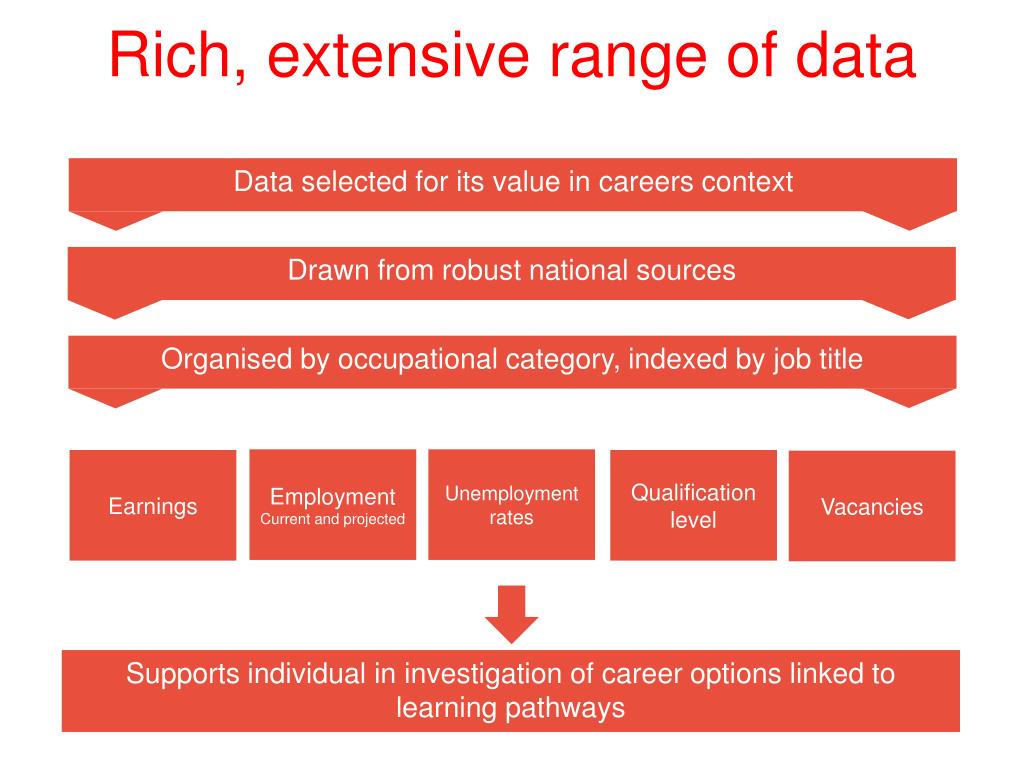 Rich, extensive range of data

Data selected for its value in careers context

Drawn from robust national sources

Organised by occupational category, indexed by job title

Earnings

Employment
Current and projected

Unemployment rates

Qualification level

Vacancies

Supports individual in investigation of career options linked to learning pathways